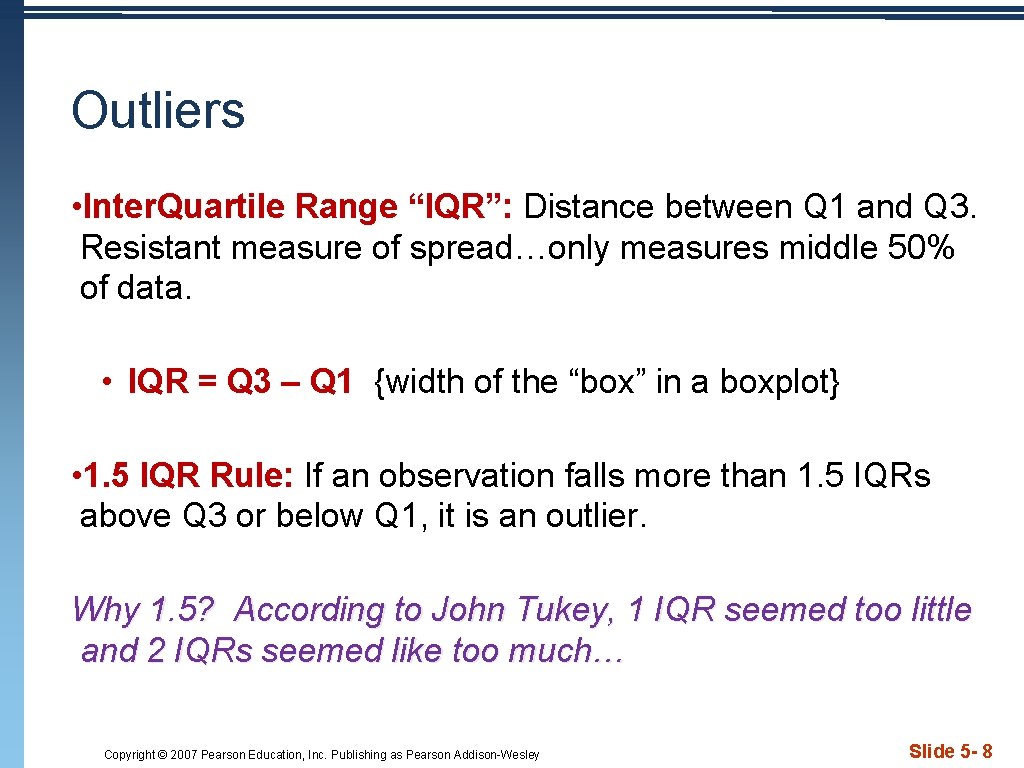 Outliers

• Inter.Quartile Range “IQR”: Distance between Q1 and Q3. Resistant measure of spread…only measures middle 50% of data.

• IQR = Q3 – Q1 {width of the “box” in a boxplot}

• 1.5 IQR Rule: If an observation falls more than 1.5 IQRs above Q3 or below Q1, it is an outlier.

Why 1.5? According to John Tukey, 1 IQR seemed too little and 2 IQRs seemed like too much…

Copyright © 2007 Pearson Education, Inc. Publishing as Pearson Addison-Wesley

Slide 5- 8